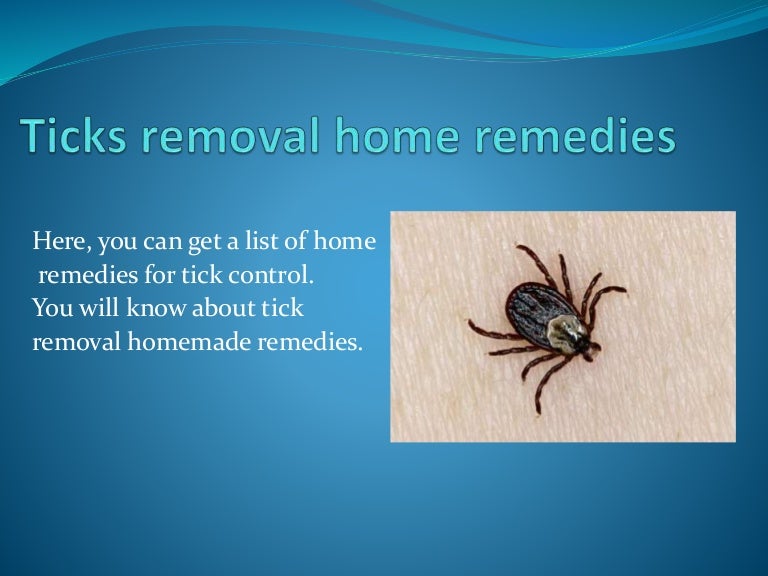 Ticks removal home remedies

Here, you can get a list of home remedies for tick control.
You will know about tick removal homemade remedies.